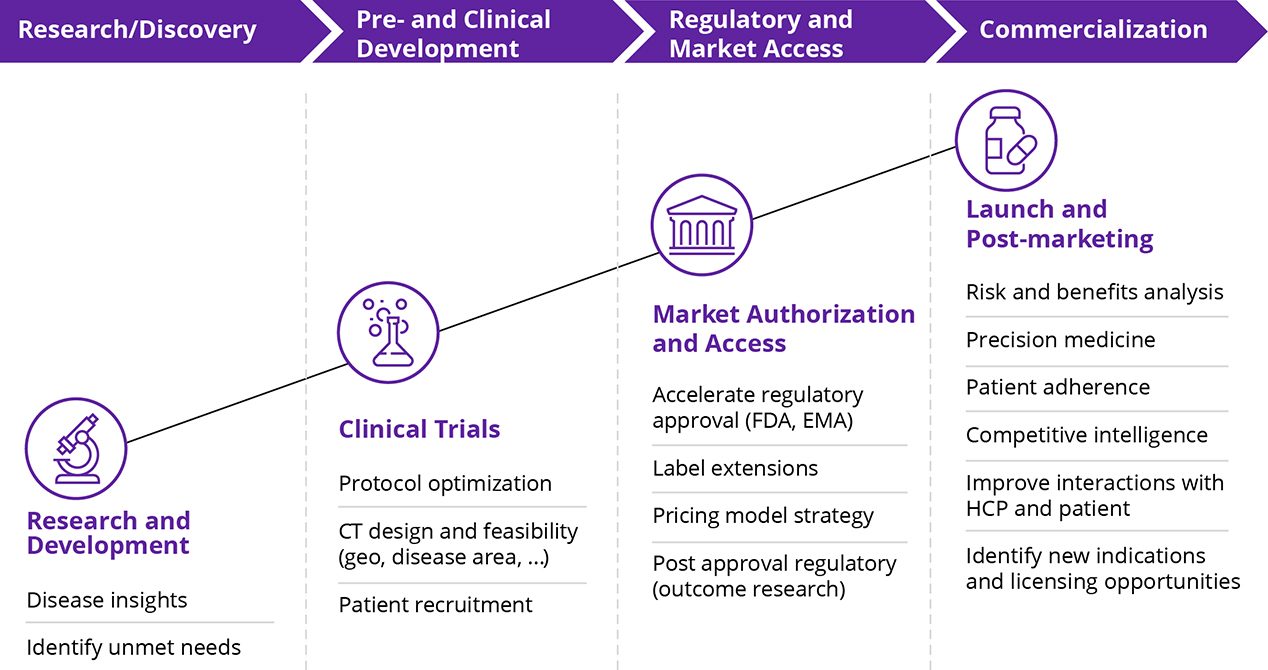 Research/Discovery

Pre- and Clinical Development

Regulatory and Market Access

Commercialization

Research and Development

Disease insights

Identify unmet needs

Clinical Trials

Protocol optimization

CT design and feasibility (geo, disease area, ...)

Patient recruitment

Market Authorization and Access

Accelerate regulatory approval (FDA, EMA)

Label extensions

Pricing model strategy

Post approval regulatory (outcome research)

Launch and Post-marketing

Risk and benefits analysis

Precision medicine

Patient adherence

Competitive intelligence

Improve interactions with HCP and patient

Identify new indications and licensing opportunities